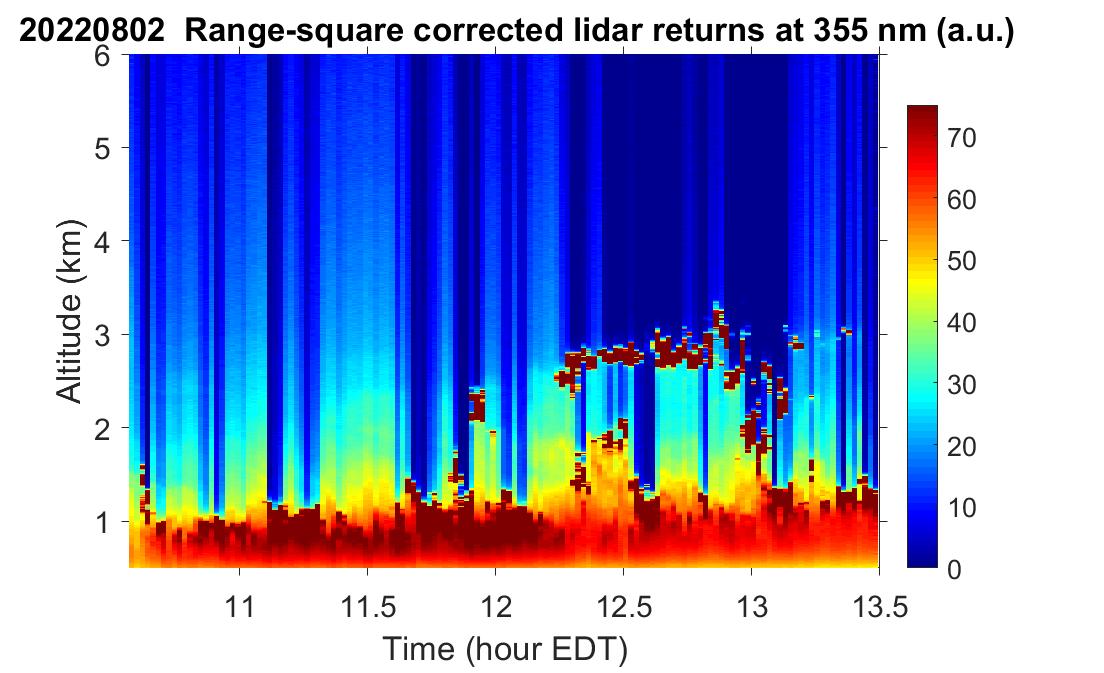 20220802 Range-square corrected lidar returns at 355 nm (a.u.)

6
5
4
3
2
1
Altitude (km)

11
11.5
12
12.5
13
13.5
Time (hour EDT)

70
60
50
40
30
20
10
0